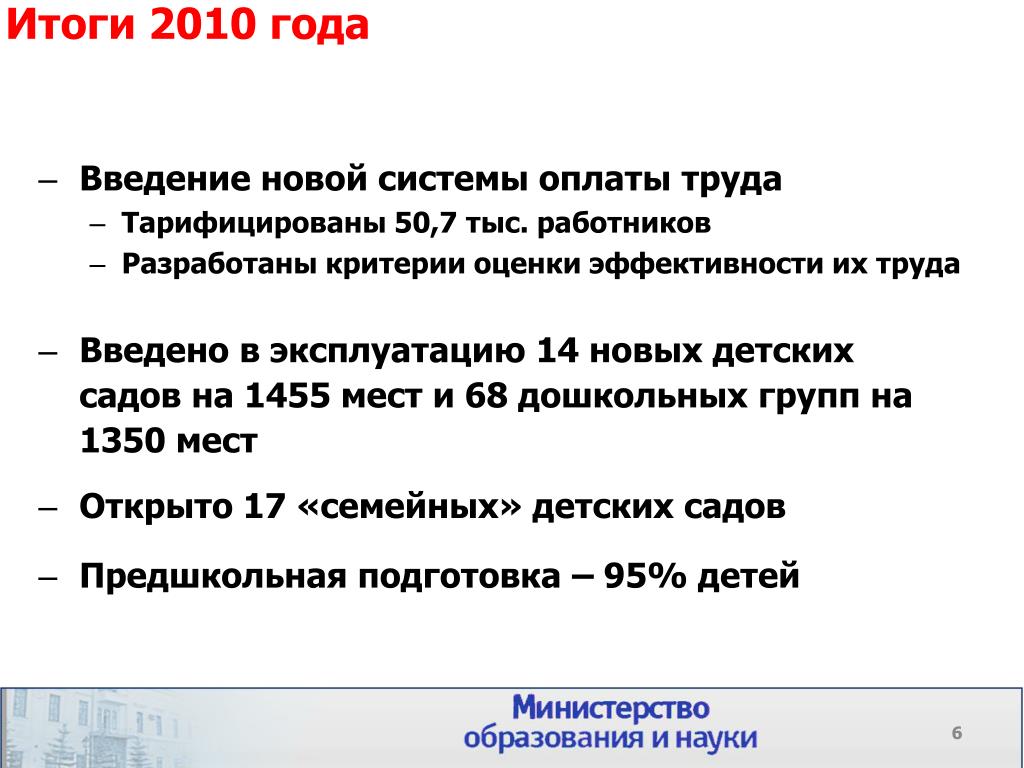 Итоги 2010 года

– Введение новой системы оплаты труда
  – Тарифицированы 50,7 тыс. работников
  – Разработаны критерии оценки эффективности их труда

– Введено в эксплуатацию 14 новых детских садов на 1455 мест и 68 дошкольных групп на 1350 мест

– Открыто 17 «семейных» детских садов

– Предшкольная подготовка – 95% детей

Министерство образования и науки

6